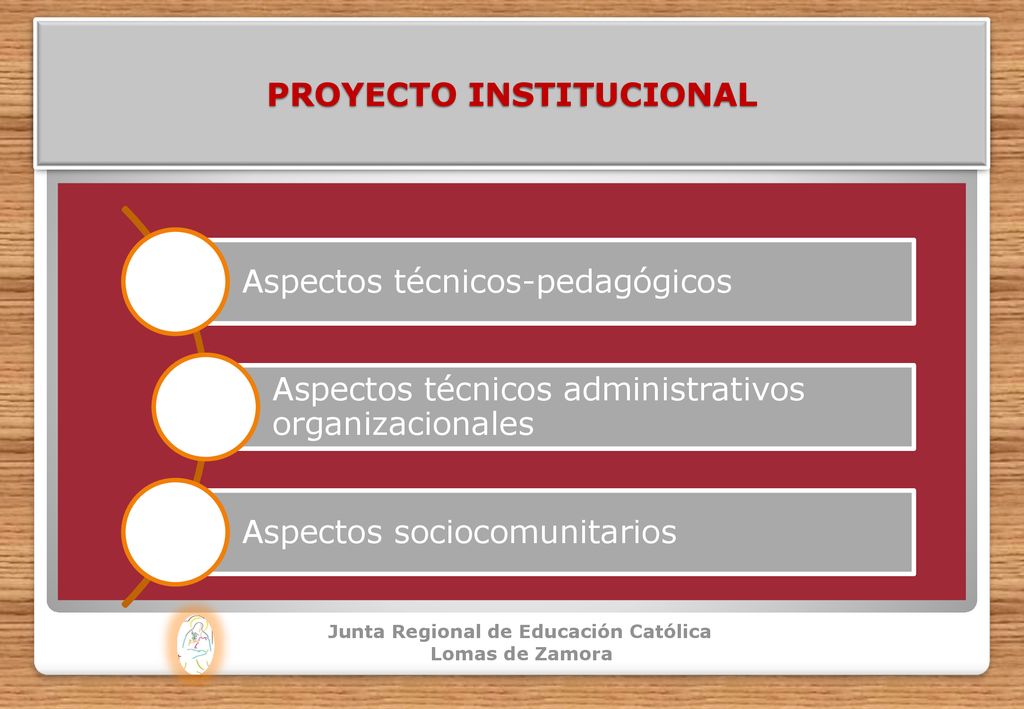 PROYECTO INSTITUCIONAL

Aspectos técnicos-pedagógicos

Aspectos técnicos administrativos organizacionales

Aspectos sociocomunitarios

Junta Regional de Educación Católica
Lomas de Zamora